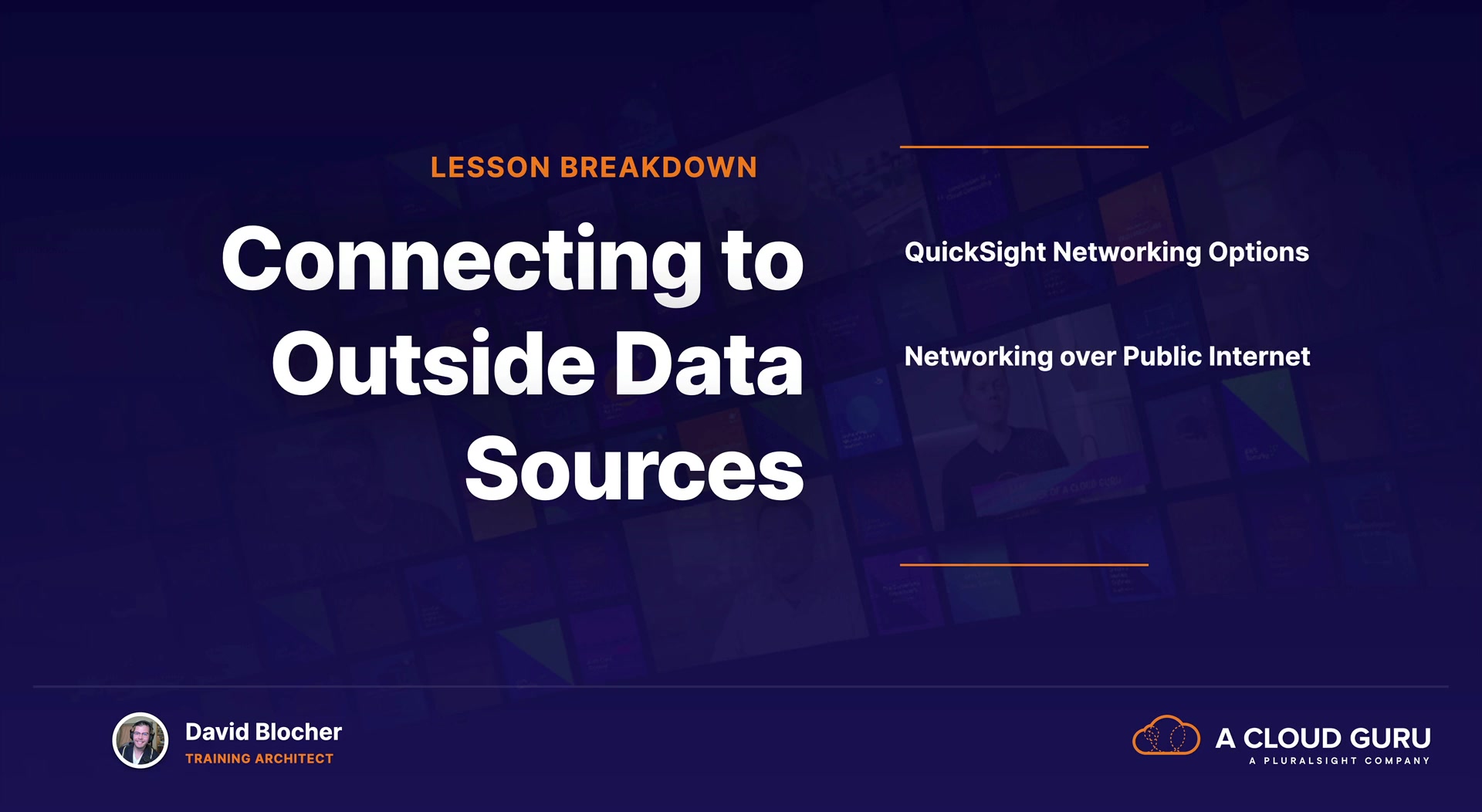 LESSON BREAKDOWN

Connecting to Outside Data Sources

QuickSight Networking Options

Networking over Public Internet

David Blocher
TRAINING ARCHITECT

A CLOUD GURU
A PLURALSIGHT COMPANY